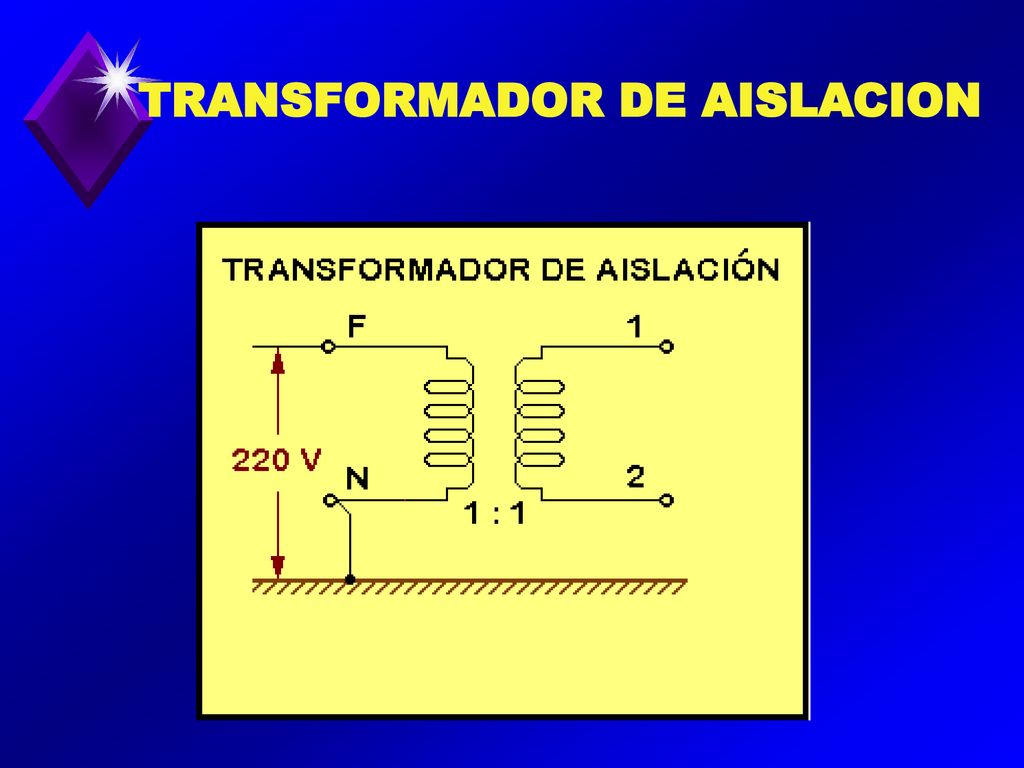 TRANSFORMADOR DE AISLACION

TRANSFORMADOR DE AISLACIÓN

F

1

220 V

N

2

1 : 1